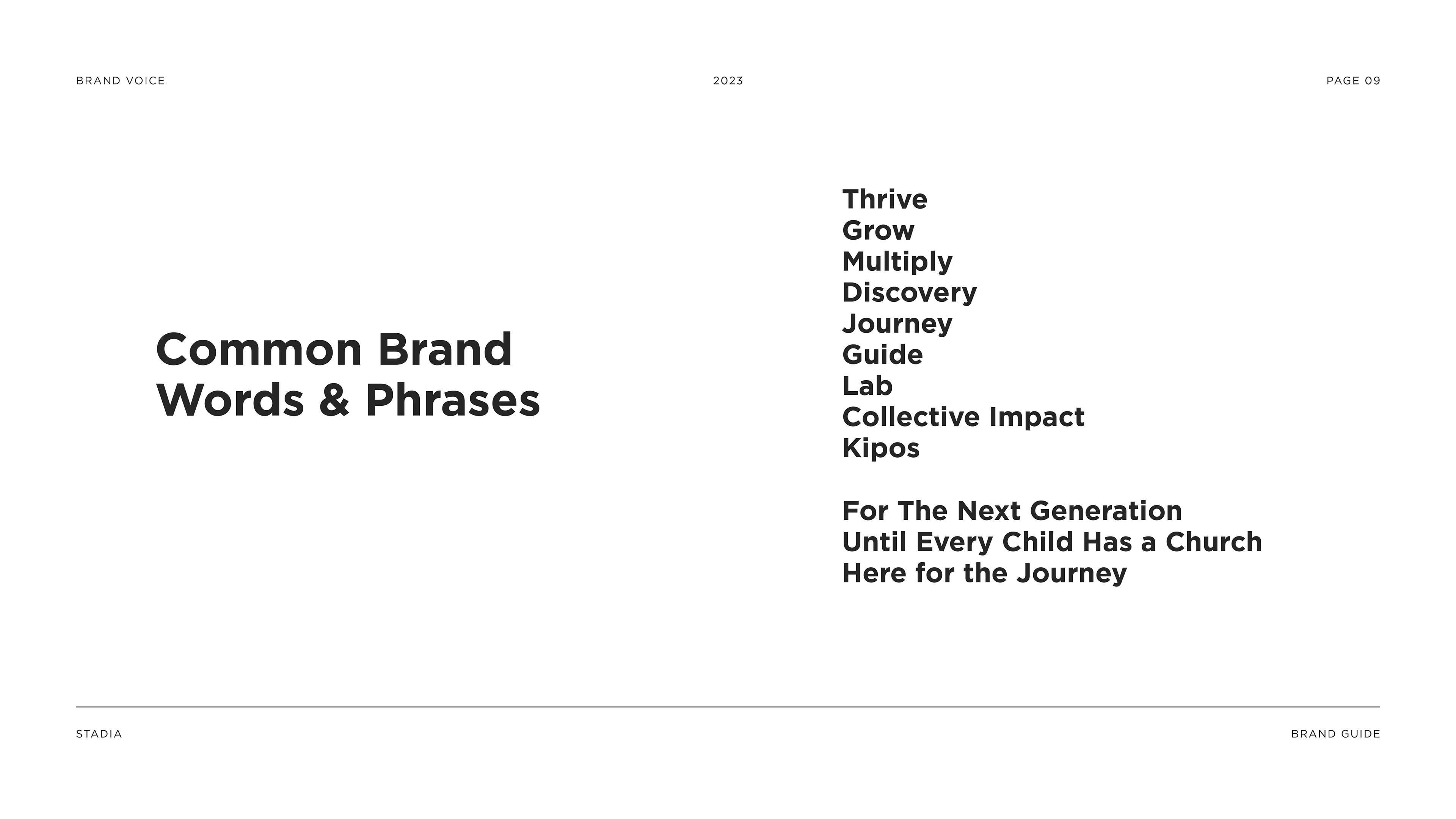 BRAND VOICE 2023 PAGE 09

Common Brand Words & Phrases

Thrive
Grow
Multiply
Discovery
Journey
Guide
Lab
Collective Impact
Kipos

For The Next Generation
Until Every Child Has a Church
Here for the Journey

STADIA BRAND GUIDE